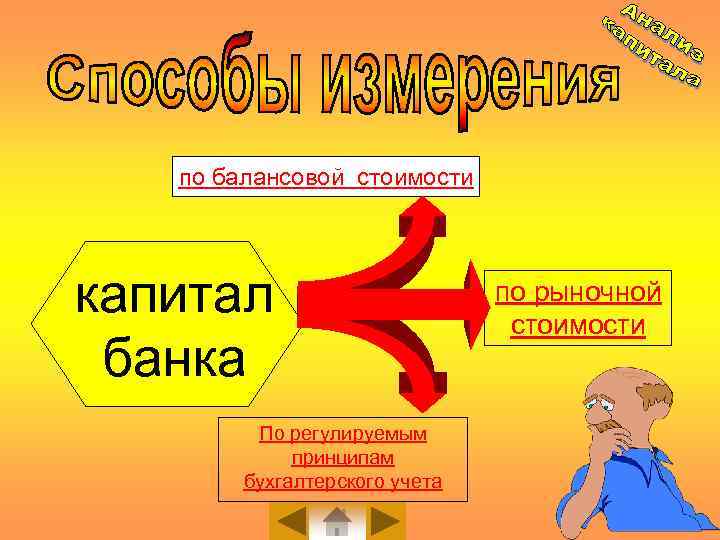 Анализ капитала

Способы измерения

по балансовой стоимости

капитал банка

по рыночной стоимости

По регулируемым принципам бухгалтерского учета